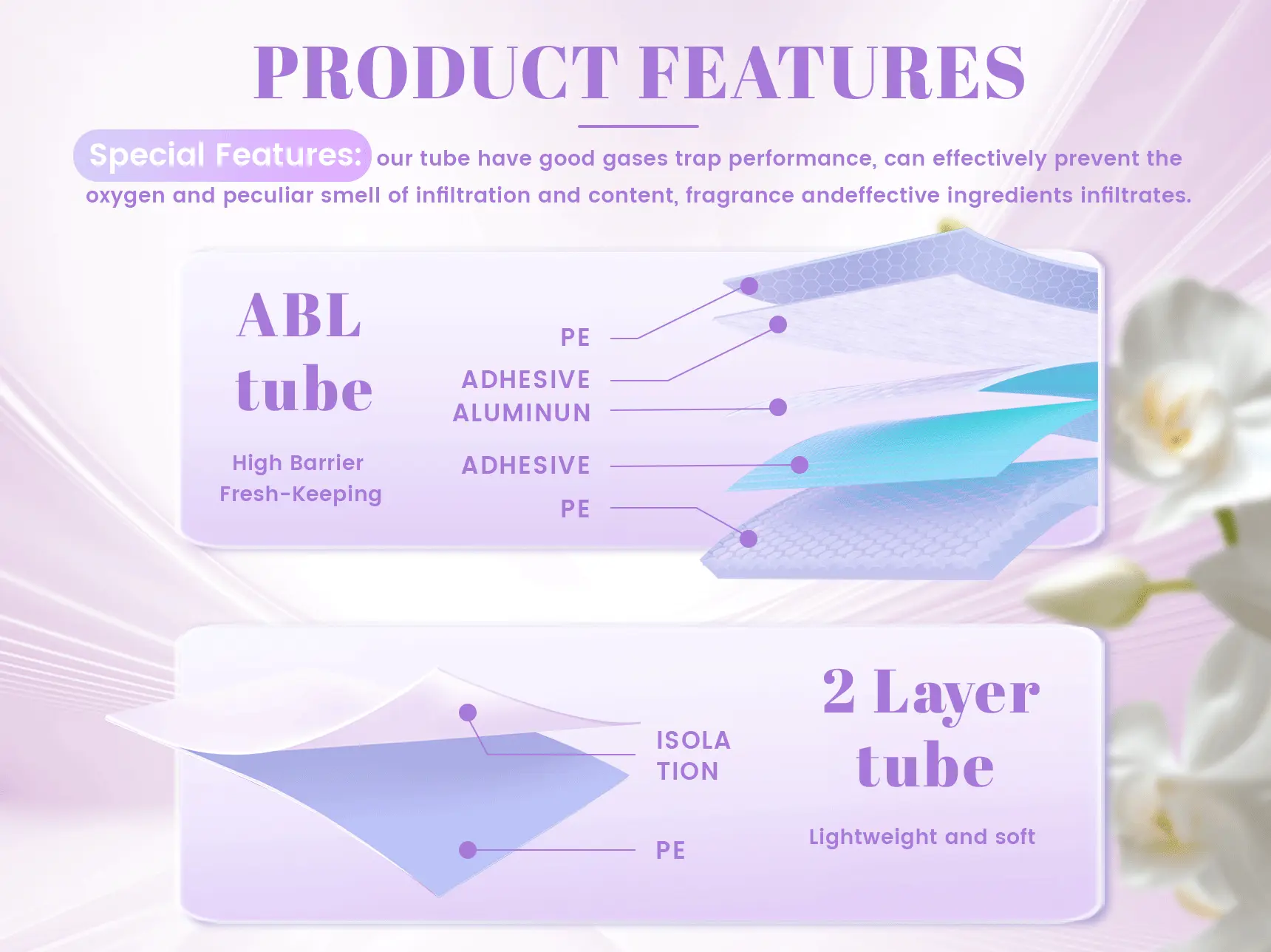 PRODUCT FEATURES

Special Features: our tube have good gases trap performance, can effectively prevent the oxygen and peculiar smell of infiltration and content, fragrance andeffective ingredients infiltrates.

ABL tube

High Barrier Fresh-Keeping

PE
ADHESIVE
ALUMINUN
ADHESIVE
PE

ISOLA TION

PE

2 Layer tube

Lightweight and soft